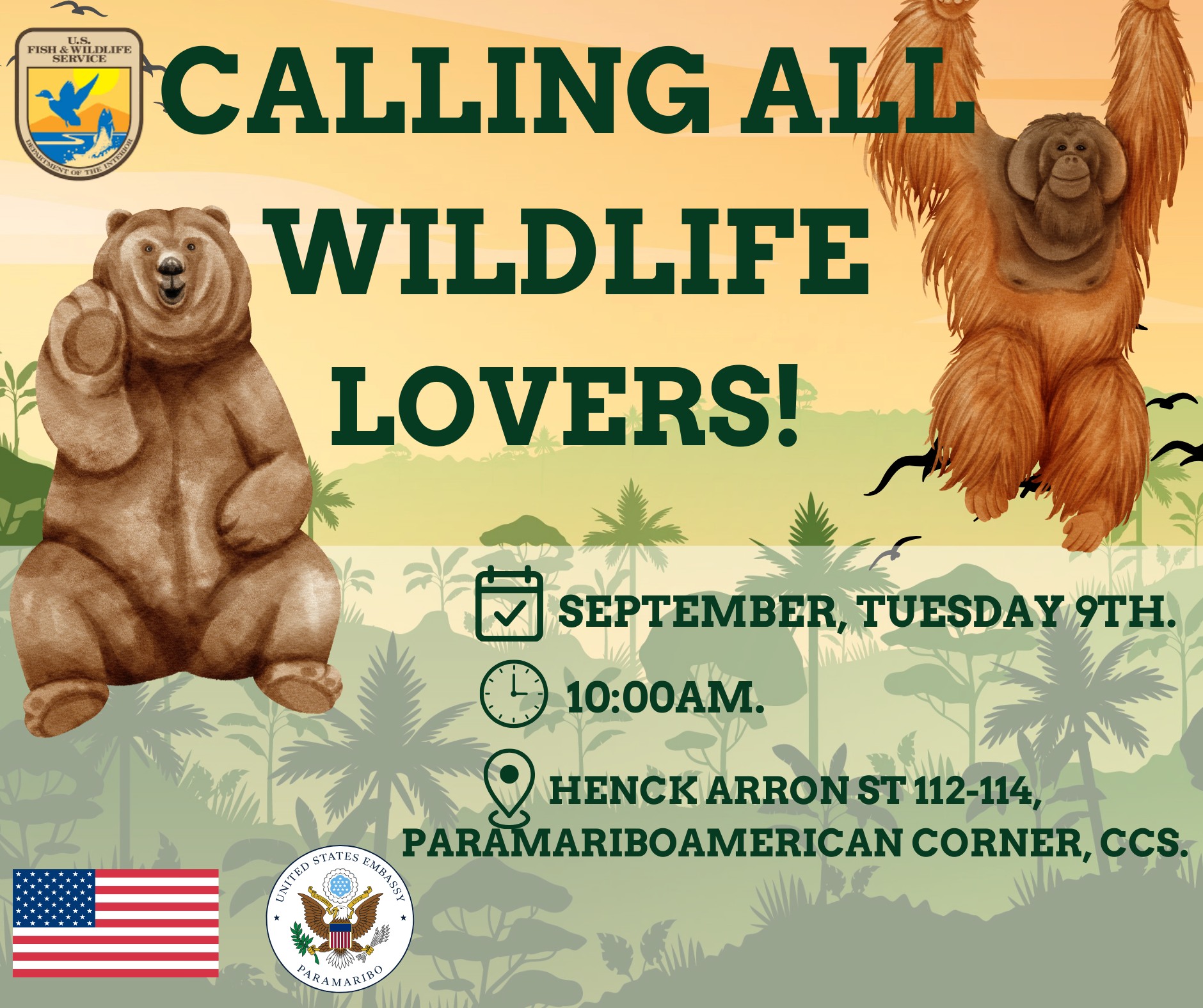 U.S. FISH & WILDLIFE SERVICE
DEPARTMENT OF THE INTERIOR

CALLING ALL WILDLIFE LOVERS!

SEPTEMBER, TUESDAY 9TH.

10:00AM.

HENCK ARRON ST 112-114, PARAMARIBOAMERICAN CORNER, CCS.

UNITED STATES EMBASSY
PARAMARIBO